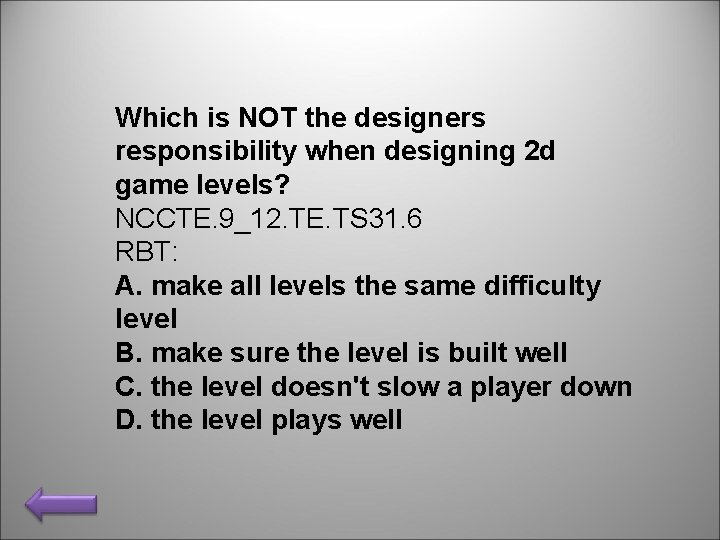 Which is NOT the designers responsibility when designing 2d game levels?
NCCTE.9_12.TE.TS31.6
RBT:
A. make all levels the same difficulty level
B. make sure the level is built well
C. the level doesn't slow a player down
D. the level plays well